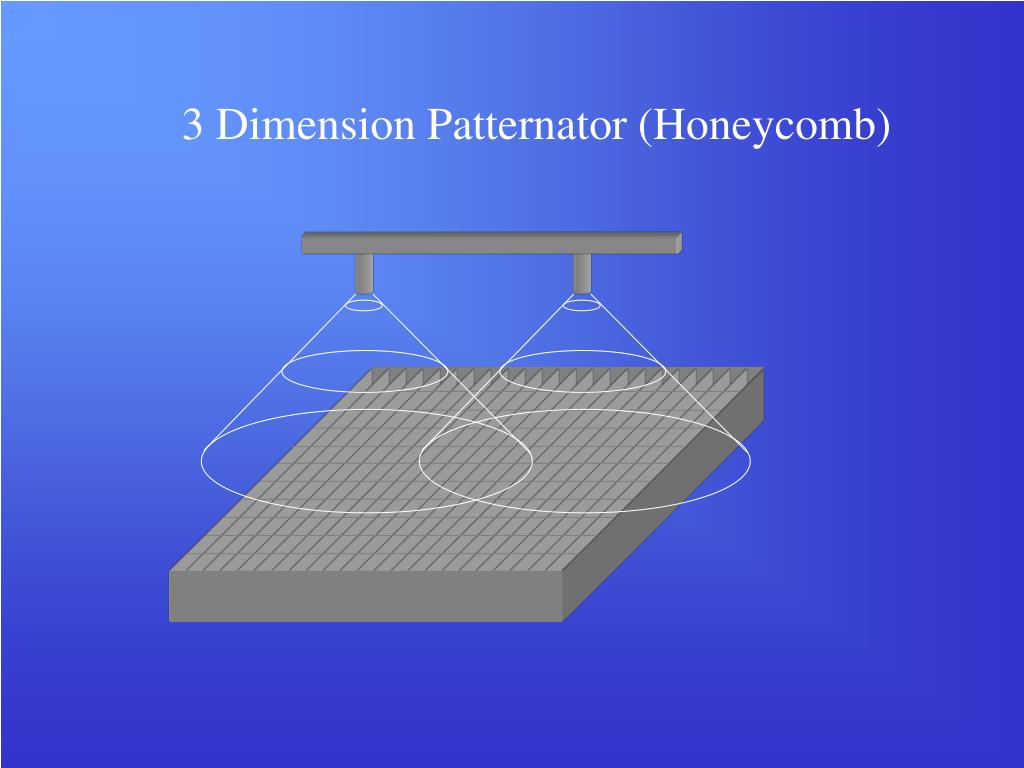 3 Dimension Patternator (Honeycomb)